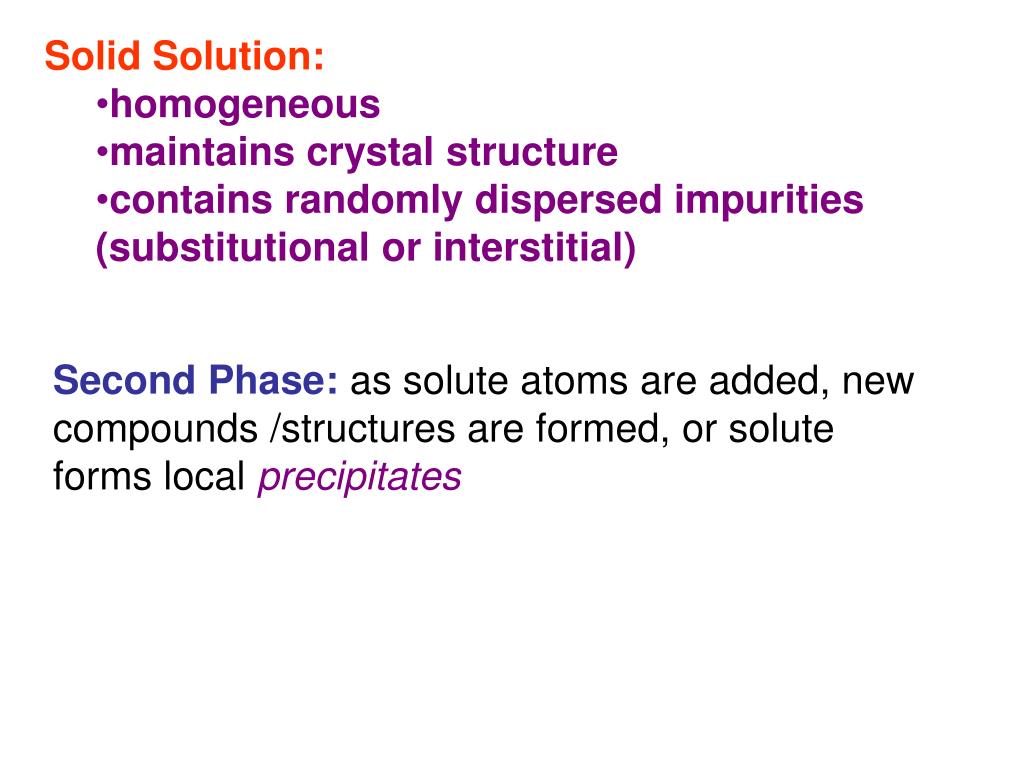 Solid Solution:
•homogeneous
•maintains crystal structure
•contains randomly dispersed impurities (substitutional or interstitial)

Second Phase: as solute atoms are added, new compounds /structures are formed, or solute forms local precipitates